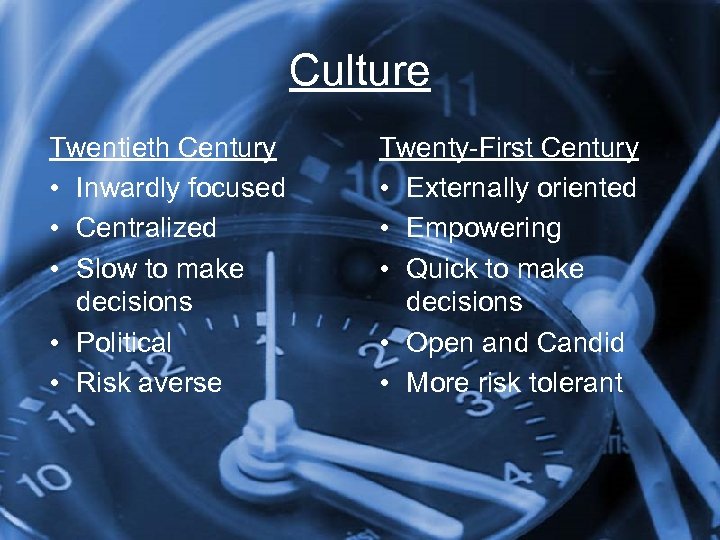 Culture

Twentieth Century
• Inwardly focused
• Centralized
• Slow to make decisions
• Political
• Risk averse

Twenty-First Century
• Externally oriented
• Empowering
• Quick to make decisions
• Open and Candid
• More risk tolerant